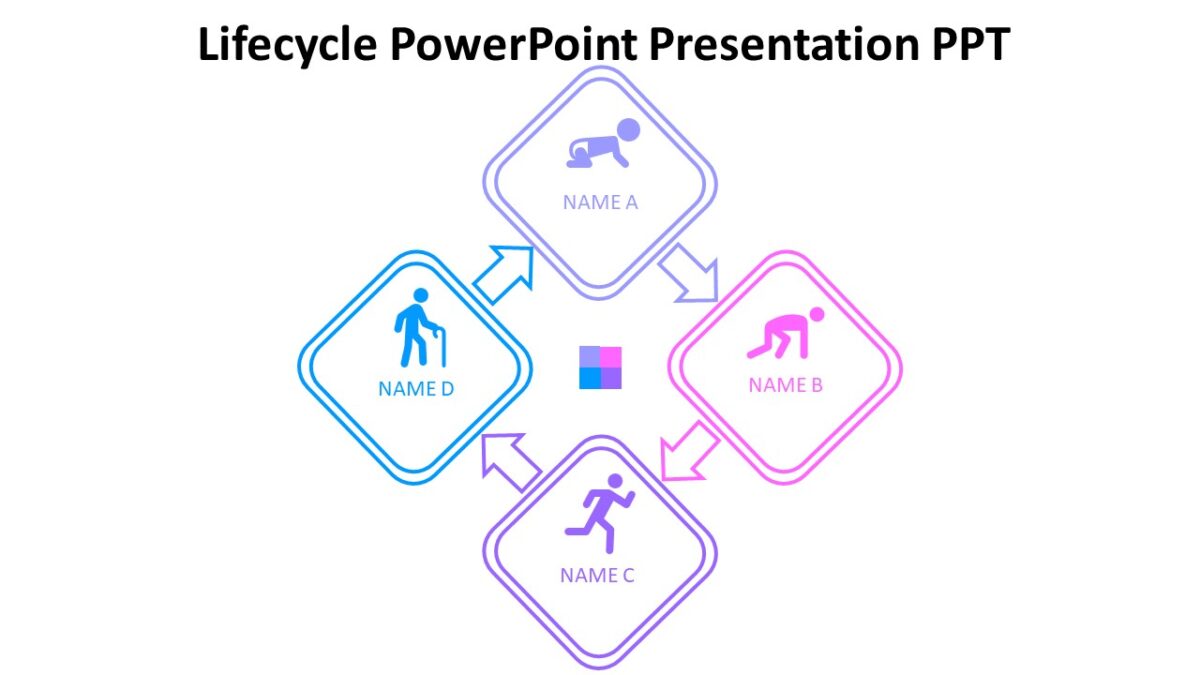 Lifecycle PowerPoint Presentation PPT

NAME A

NAME B

NAME C

NAME D